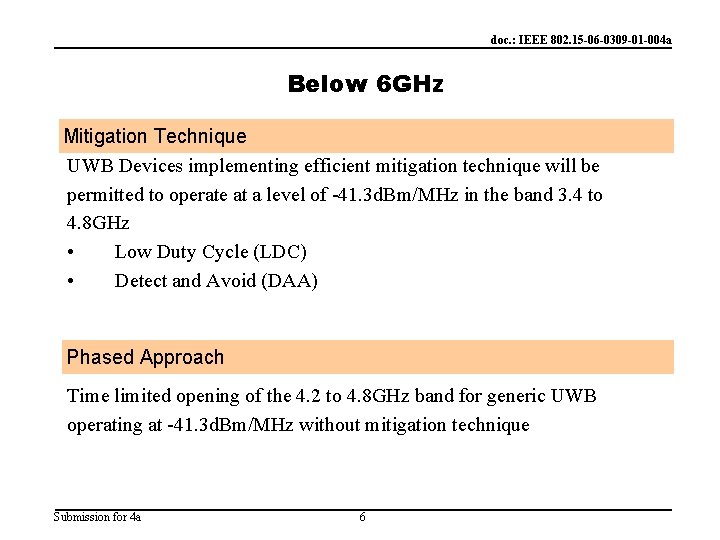 doc.: IEEE 802.15-06-0309-01-004a

Below 6GHz

Mitigation Technique

UWB Devices implementing efficient mitigation technique will be permitted to operate at a level of -41.3dBm/MHz in the band 3.4 to 4.8GHz

• Low Duty Cycle (LDC)
• Detect and Avoid (DAA)

Phased Approach

Time limited opening of the 4.2 to 4.8GHz band for generic UWB operating at -41.3dBm/MHz without mitigation technique

Submission for 4a

6